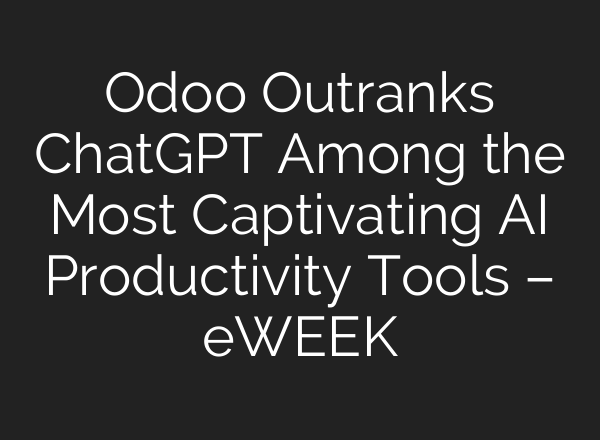 Odoo Outranks ChatGPT Among the Most Captivating AI Productivity Tools – eWEEK